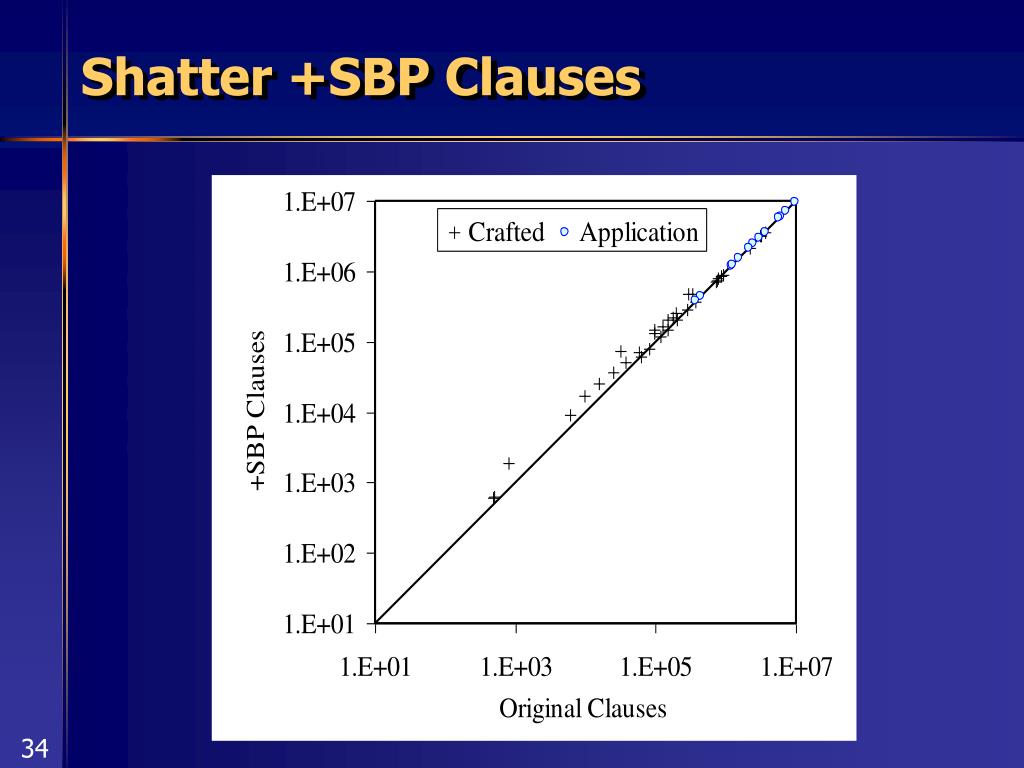 Shatter +SBP Clauses

+ Crafted ○ Application

+SBP Clauses

1.E+07
1.E+06
1.E+05
1.E+04
1.E+03
1.E+02
1.E+01

1.E+01 1.E+03 1.E+05 1.E+07

Original Clauses

34